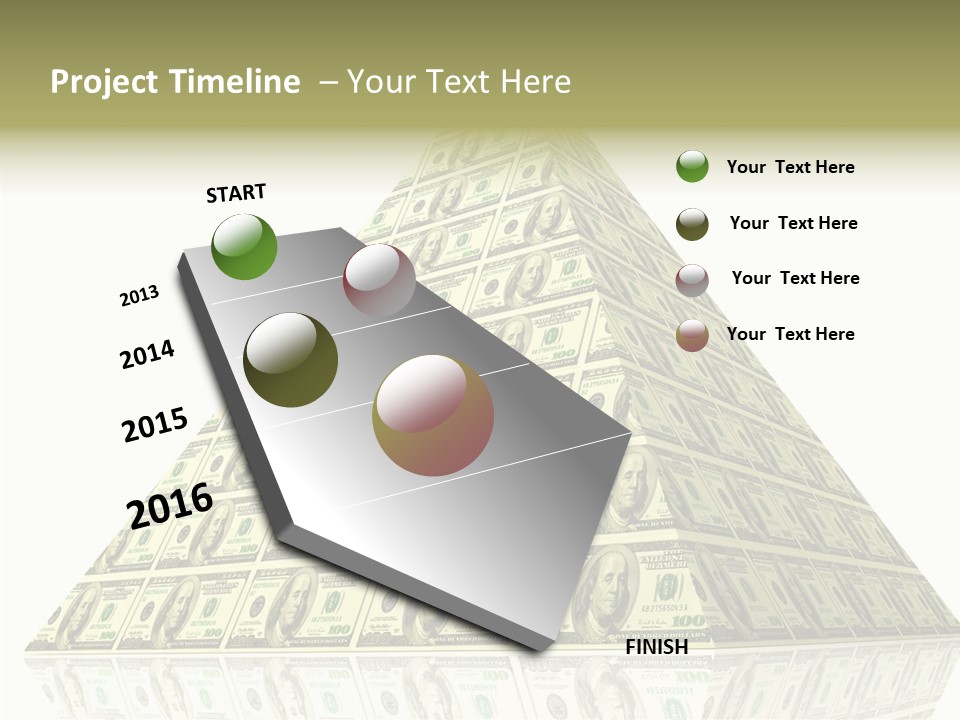 Project Timeline – Your Text Here

START

2013

2014

2015

2016

FINISH

Your Text Here

Your Text Here

Your Text Here

Your Text Here